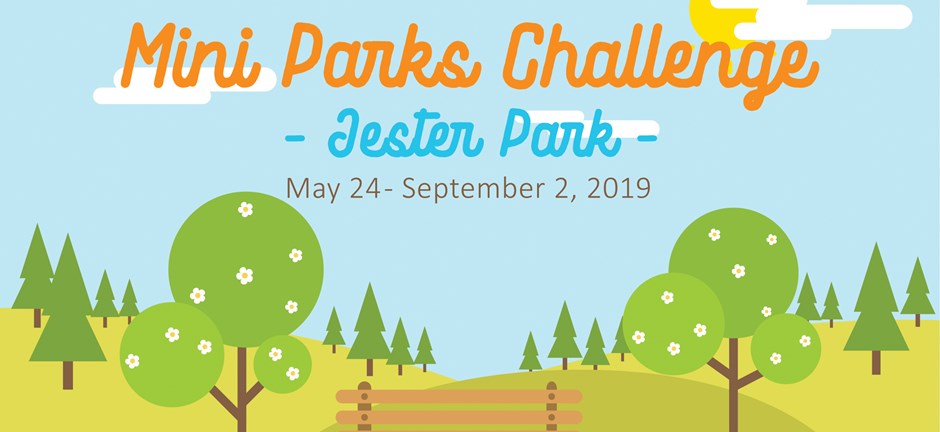 Mini Parks Challenge
- Jester Park -
May 24- September 2, 2019